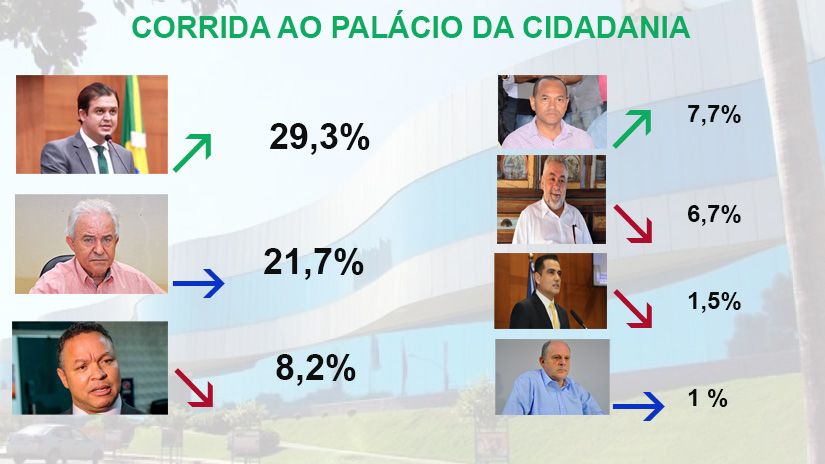 CORRIDA AO PALÁCIO DA CIDADANIA

29,3%

21,7%

8,2%

7,7%

6,7%

1,5%

1 %